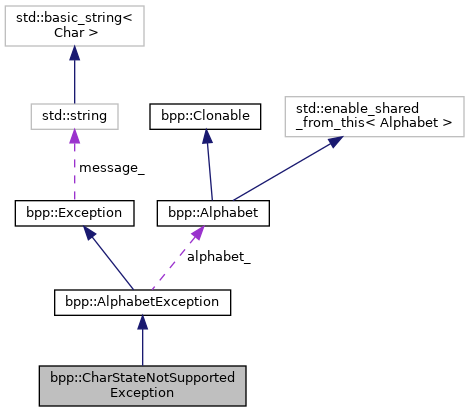 std::basic_string< Char >

std::string

bpp::Clonable

std::enable_shared _from_this< Alphabet >

message_

bpp::Exception

bpp::Alphabet

alphabet_

bpp::AlphabetException

bpp::CharStateNotSupported Exception